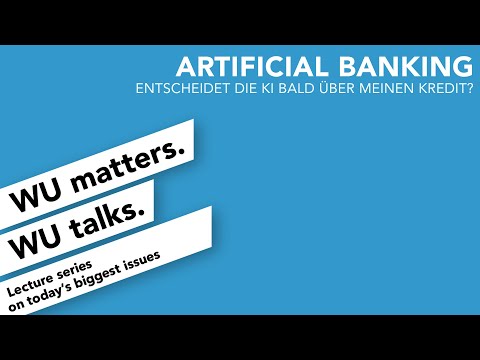 ARTIFICIAL BANKING
ENTSCHEIDET DIE KI BALD ÜBER MEINEN KREDIT?

WU matters.
WU talks.
Lecture series on today's biggest issues